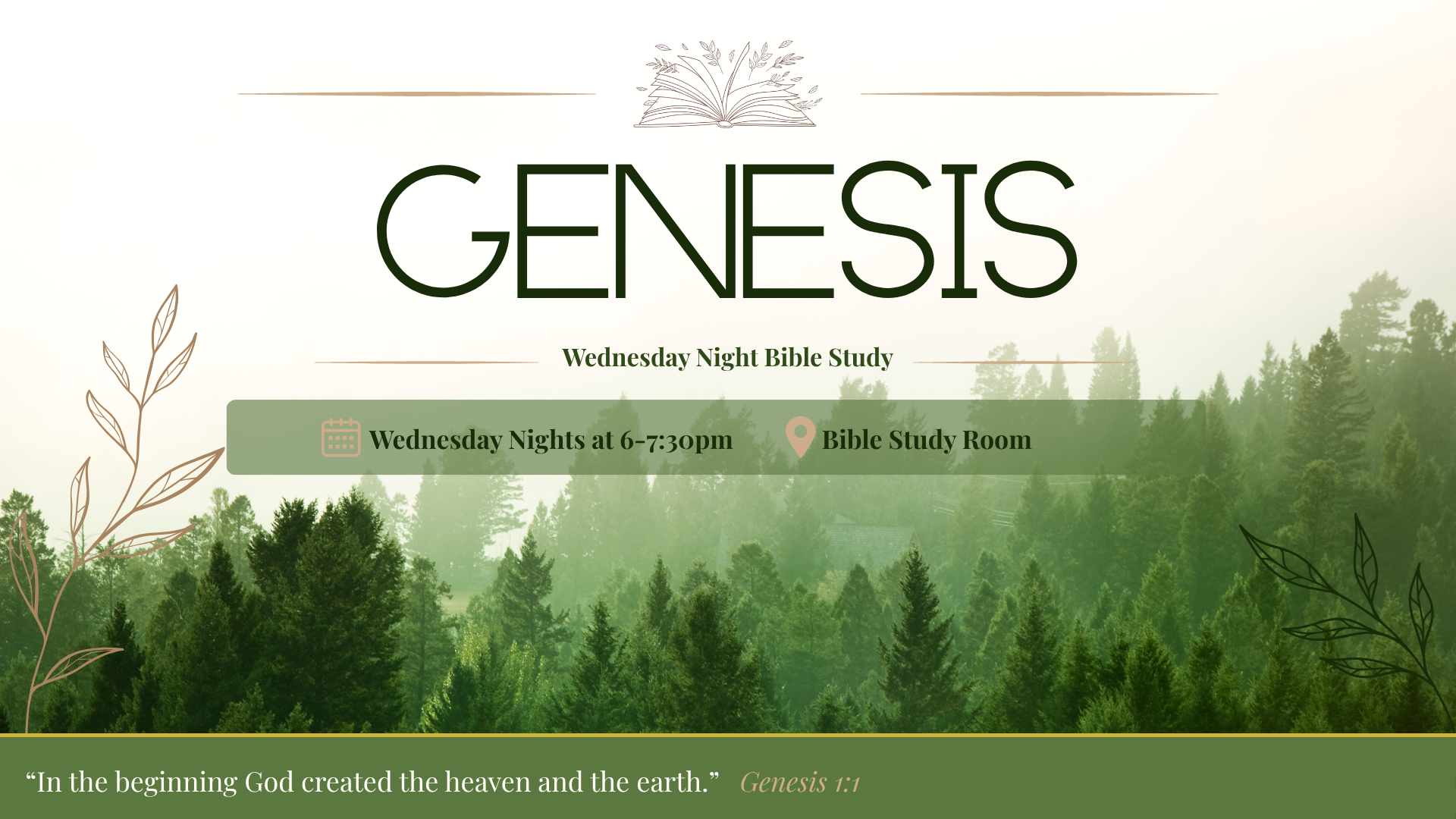 GENESIS

Wednesday Night Bible Study

Wednesday Nights at 6-7:30pm

Bible Study Room

“In the beginning God created the heaven and the earth.” Genesis 1:1